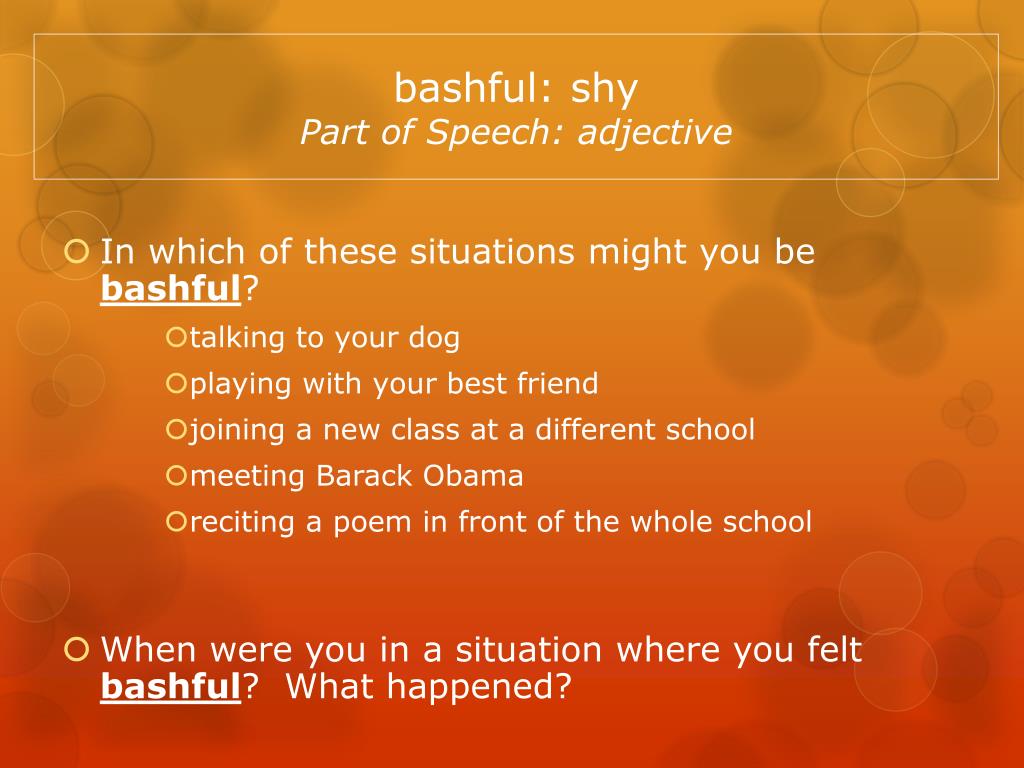 bashful: shy
Part of Speech: adjective

In which of these situations might you be bashful?

talking to your dog

playing with your best friend

joining a new class at a different school

meeting Barack Obama

reciting a poem in front of the whole school

When were you in a situation where you felt bashful? What happened?